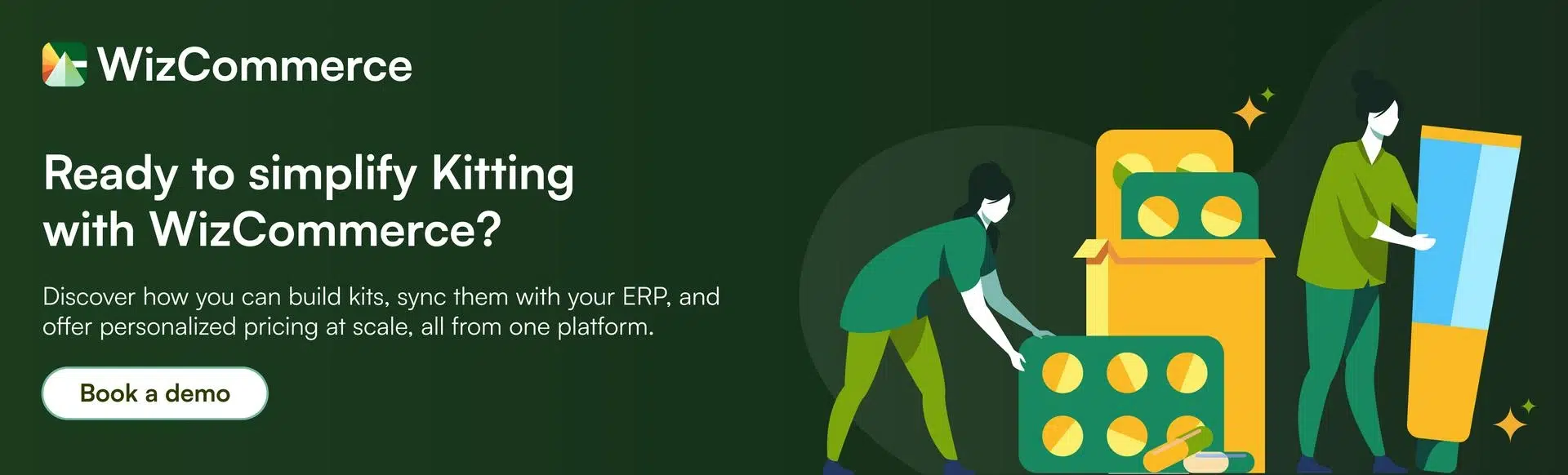 WizCommerce

Ready to simplify Kitting with WizCommerce?

Discover how you can build kits, sync them with your ERP, and offer personalized pricing at scale, all from one platform.

Book a demo